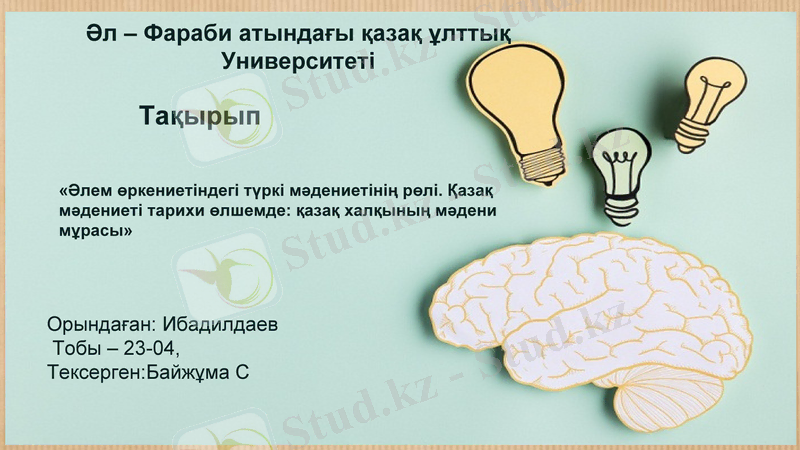 Әл – Фараби атындағы қазақ ұлттық Университеті

Тақырып

«Әлем өркениетіндегі түркі мәдениетінің рөлі. Қазақ мәдениеті тарихи өлшемде: қазақ халқының мәдени мұрасы»

Орындаған: Ибадилдаев
Тобы – 23-04,
Тексерген:Байжұма С

Stud.kz - Stud.kz